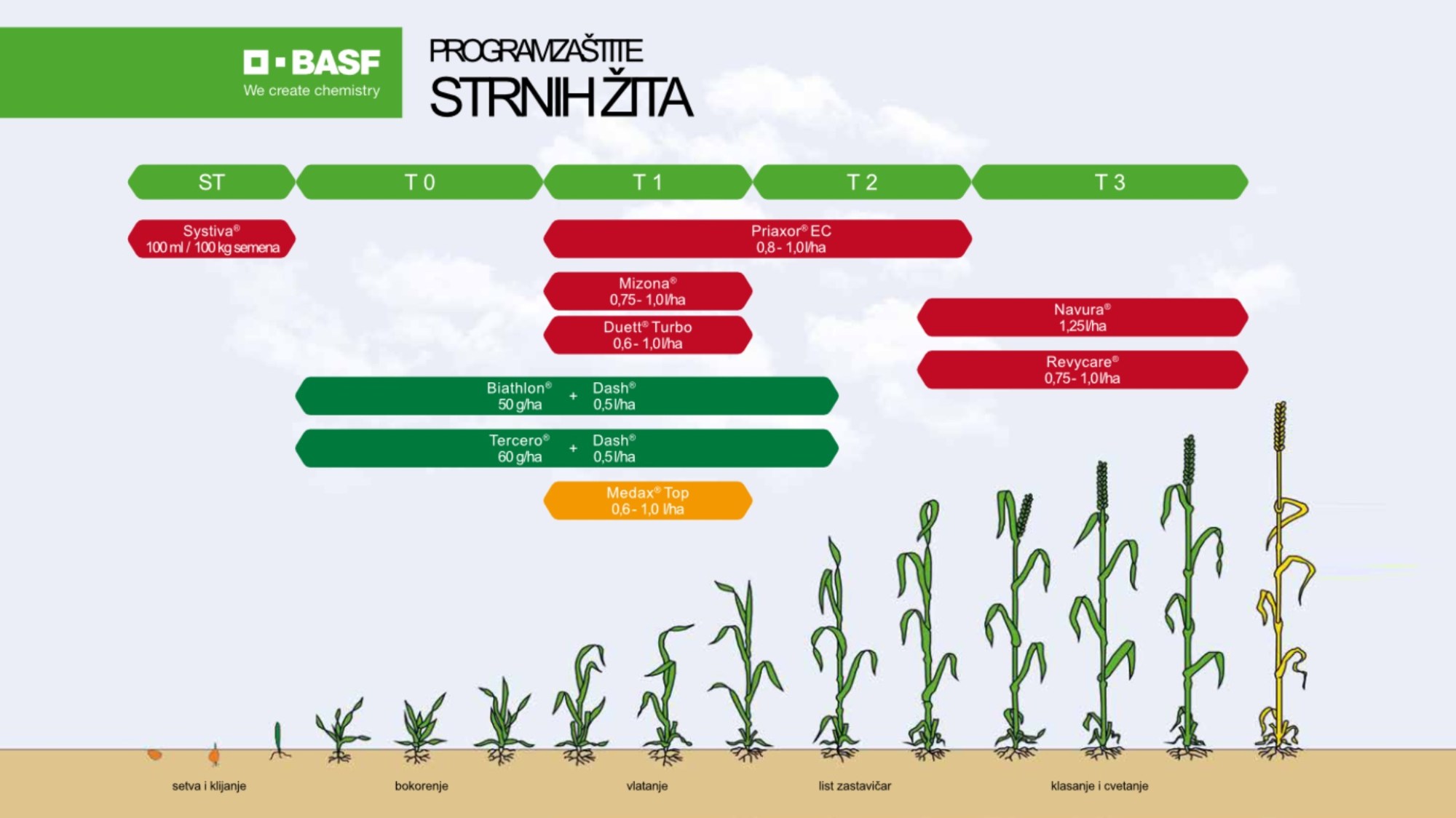 BASF
We create chemistry

PROGRAM ZAŠTITE
STRNIH ŽITA

ST
T 0
T 1
T 2
T 3

Systiva®
100 ml / 100 kg semena

Priaxor® EC
0,8 - 1,0 l/ha

Mizona®
0,75 - 1,0 l/ha

Duett® Turbo
0,6 - 1,0 l/ha

Navura®
1,25 l/ha

Revycare®
0,75 - 1,0 l/ha

Biathlon®
50 g/ha
+
Dash®
0,5 l/ha

Tercero®
60 g/ha
+
Dash®
0,5 l/ha

Medax® Top
0,6 - 1,0 l/ha

setva i klijanje
bokorenje
vlatanje
list zastavičar
klasanje i cvetanje